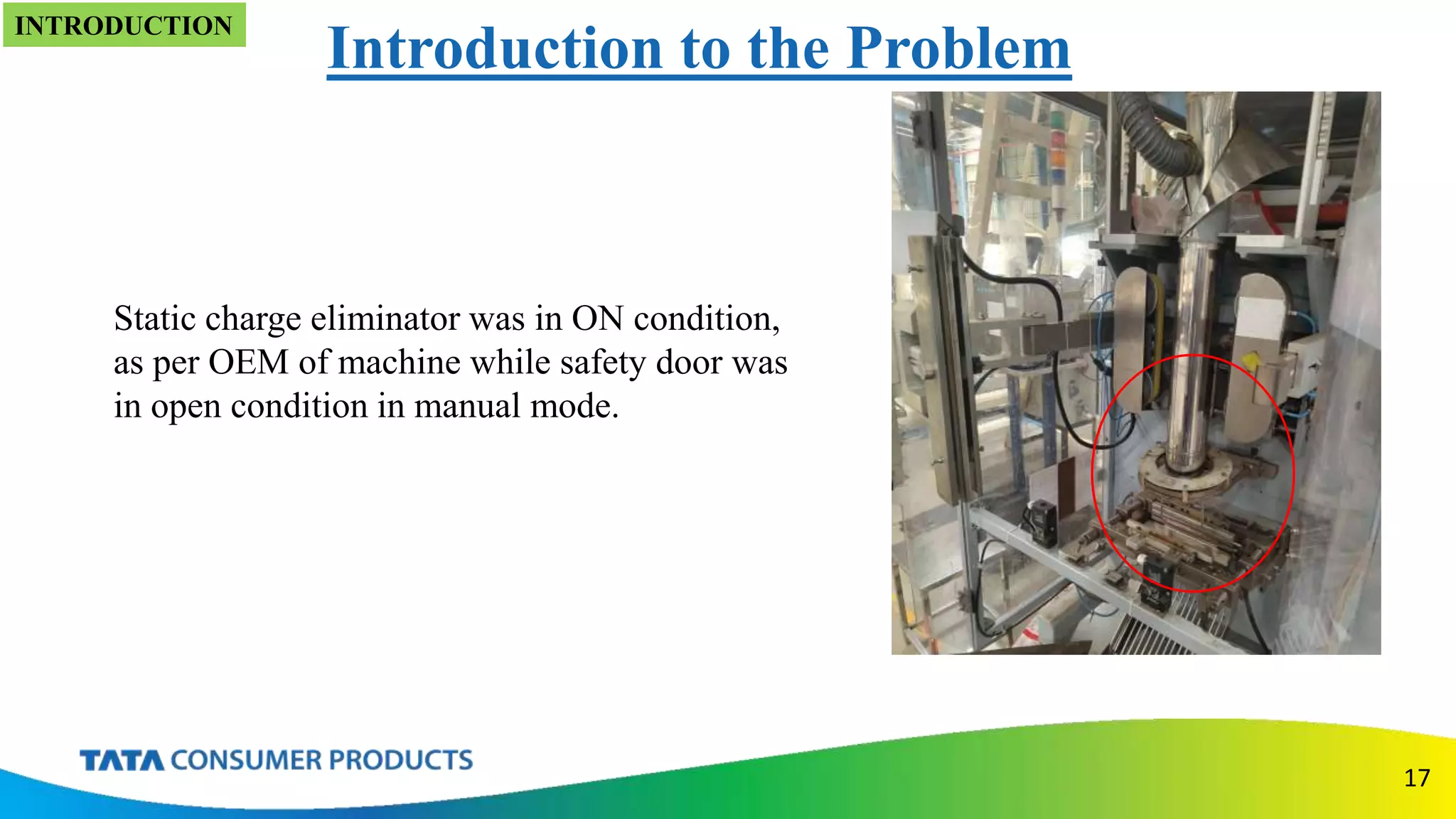 INTRODUCTION

Introduction to the Problem

Static charge eliminator was in ON condition, as per OEM of machine while safety door was in open condition in manual mode.

TATA CONSUMER PRODUCTS

17